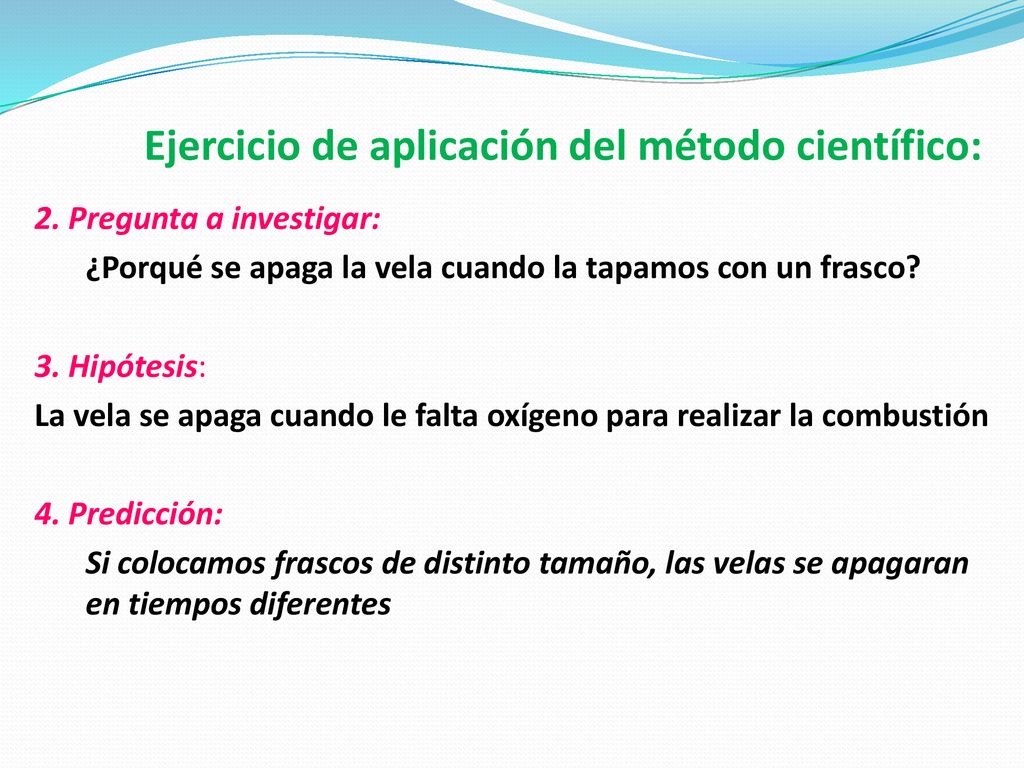 Ejercicio de aplicación del método científico:

2. Pregunta a investigar:

¿Porqué se apaga la vela cuando la tapamos con un frasco?

3. Hipótesis:

La vela se apaga cuando le falta oxígeno para realizar la combustión

4. Predicción:

Si colocamos frascos de distinto tamaño, las velas se apagaran en tiempos diferentes